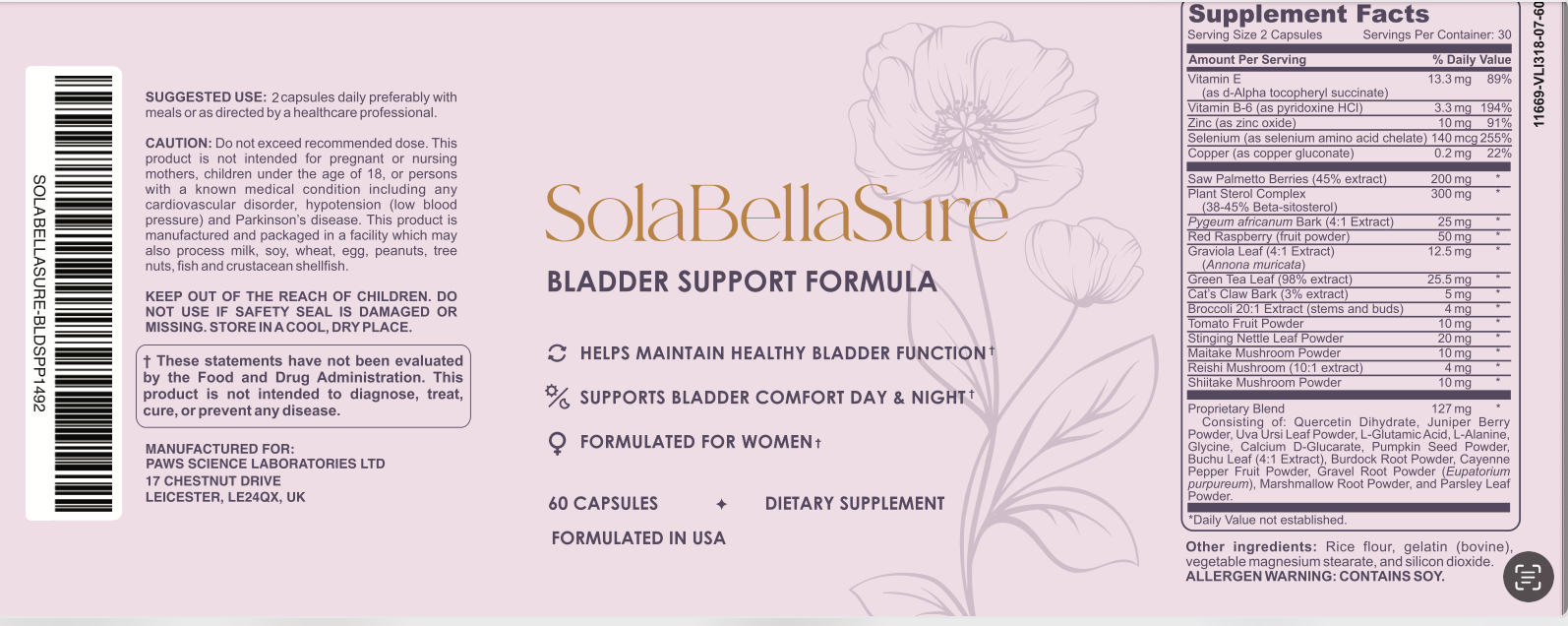 SOLABELLASURE-BLDSPP1492

SUGGESTED USE: 2 capsules daily preferably with meals or as directed by a healthcare professional.

CAUTION: Do not exceed recommended dose. This product is not intended for pregnant or nursing mothers, children under the age of 18, or persons with a known medical condition including any cardiovascular disorder, hypotension (low blood pressure) and Parkinson's disease. This product is manufactured and packaged in a facility which may also process milk, soy, wheat, egg, peanuts, tree nuts, fish and crustacean shellfish.

KEEP OUT OF THE REACH OF CHILDREN. DO NOT USE IF SAFETY SEAL IS DAMAGED OR MISSING. STORE IN A COOL, DRY PLACE.

† These statements have not been evaluated by the Food and Drug Administration. This product is not intended to diagnose, treat, cure, or prevent any disease.

MANUFACTURED FOR:
PAWS SCIENCE LABORATORIES LTD
17 CHESTNUT DRIVE
LEICESTER, LE24QX, UK

SolaBellaSure

BLADDER SUPPORT FORMULA

HELPS MAINTAIN HEALTHY BLADDER FUNCTION†

SUPPORTS BLADDER COMFORT DAY & NIGHT†

FORMULATED FOR WOMEN†

60 CAPSULES ✦ DIETARY SUPPLEMENT

FORMULATED IN USA

Supplement Facts
Serving Size 2 Capsules Servings Per Container: 30

| Amount Per Serving | | % Daily Value |
|---|---|---|
| Vitamin E (as d-Alpha tocopheryl succinate) | 13.3 mg | 89% |
| Vitamin B-6 (as pyridoxine HCl) | 3.3 mg | 194% |
| Zinc (as zinc oxide) | 10 mg | 91% |
| Selenium (as selenium amino acid chelate) | 140 mcg | 255% |
| Copper (as copper gluconate) | 0.2 mg | 22% |
| Saw Palmetto Berries (45% extract) | 200 mg | * |
| Plant Sterol Complex (38-45% Beta-sitosterol) | 300 mg | * |
| Pygeum africanum Bark (4:1 Extract) | 25 mg | * |
| Red Raspberry (fruit powder) | 50 mg | * |
| Graviola Leaf (4:1 Extract) (Annona muricata) | 12.5 mg | * |
| Green Tea Leaf (98% extract) | 25.5 mg | * |
| Cat's Claw Bark (3% extract) | 5 mg | * |
| Broccoli 20:1 Extract (stems and buds) | 4 mg | * |
| Tomato Fruit Powder | 10 mg | * |
| Stinging Nettle Leaf Powder | 20 mg | * |
| Maitake Mushroom Powder | 10 mg | * |
| Reishi Mushroom (10:1 extract) | 4 mg | * |
| Shiitake Mushroom Powder | 10 mg | * |
| Proprietary Blend | 127 mg | * |

Consisting of: Quercetin Dihydrate, Juniper Berry Powder, Uva Ursi Leaf Powder, L-Glutamic Acid, L-Alanine, Glycine, Calcium D-Glucarate, Pumpkin Seed Powder, Buchu Leaf (4:1 Extract), Burdock Root Powder, Cayenne Pepper Fruit Powder, Gravel Root Powder (Eupatorium purpureum), Marshmallow Root Powder, and Parsley Leaf Powder.

*Daily Value not established.

Other ingredients: Rice flour, gelatin (bovine), vegetable magnesium stearate, and silicon dioxide.
ALLERGEN WARNING: CONTAINS SOY.

11669-VLI318-07-60